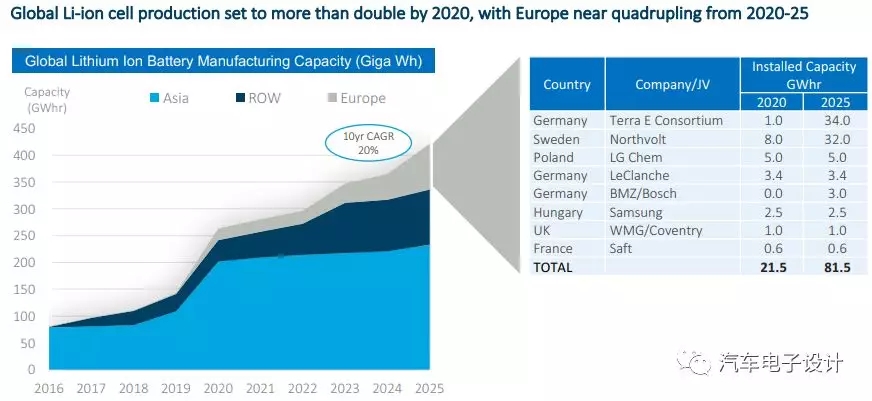 Global Li-ion cell production set to more than double by 2020, with Europe near quadrupling from 2020-25

Global Lithium Ion Battery Manufacturing Capacity (Giga Wh)

Capacity (GWhr)

Asia ROW Europe

10yr CAGR 20%

450
400
350
300
250
200
150
100
50
0

2016 2017 2018 2019 2020 2021 2022 2023 2024 2025

| Country | Company/JV | Installed Capacity GWhr 2020 | Installed Capacity GWhr 2025 |
|---|---|---|---|
| Germany | Terra E Consortium | 1.0 | 34.0 |
| Sweden | Northvolt | 8.0 | 32.0 |
| Poland | LG Chem | 5.0 | 5.0 |
| Germany | LeClanche | 3.4 | 3.4 |
| Germany | BMZ/Bosch | 0.0 | 3.0 |
| Hungary | Samsung | 2.5 | 2.5 |
| UK | WMG/Coventry | 1.0 | 1.0 |
| France | Saft | 0.6 | 0.6 |
| TOTAL | | 21.5 | 81.5 |

汽车电子设计